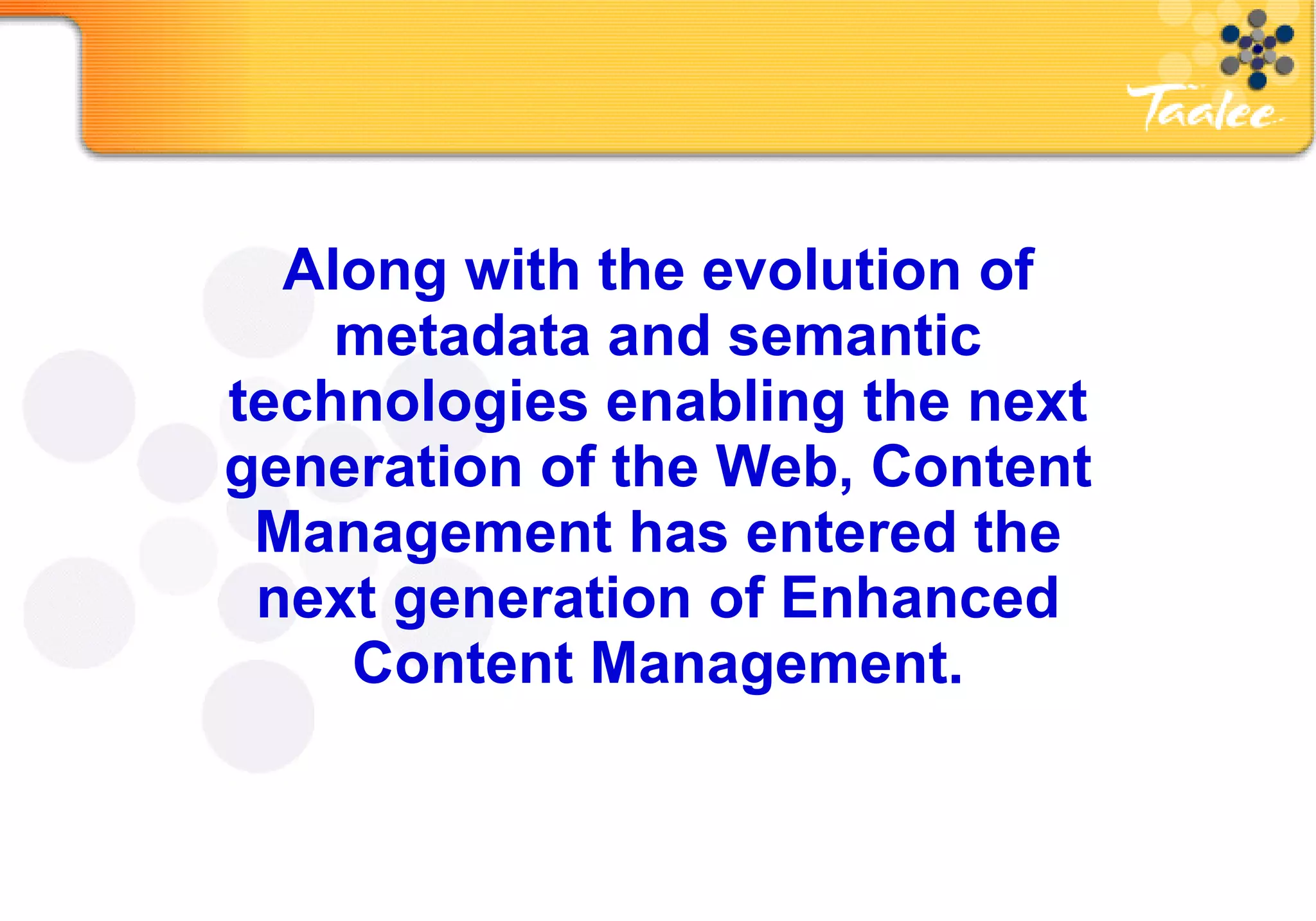 Taalee

Along with the evolution of metadata and semantic technologies enabling the next generation of the Web, Content Management has entered the next generation of Enhanced Content Management.